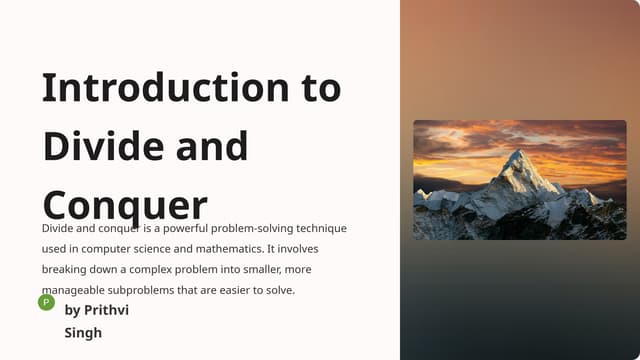 Introduction to Divide and Conquer

Divide and conquer is a powerful problem-solving technique used in computer science and mathematics. It involves breaking down a complex problem into smaller, more manageable subproblems that are easier to solve.

P

by Prithvi Singh